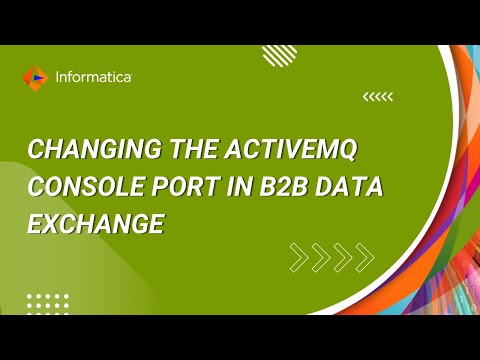 Informatica

CHANGING THE ACTIVEMQ CONSOLE PORT IN B2B DATA EXCHANGE